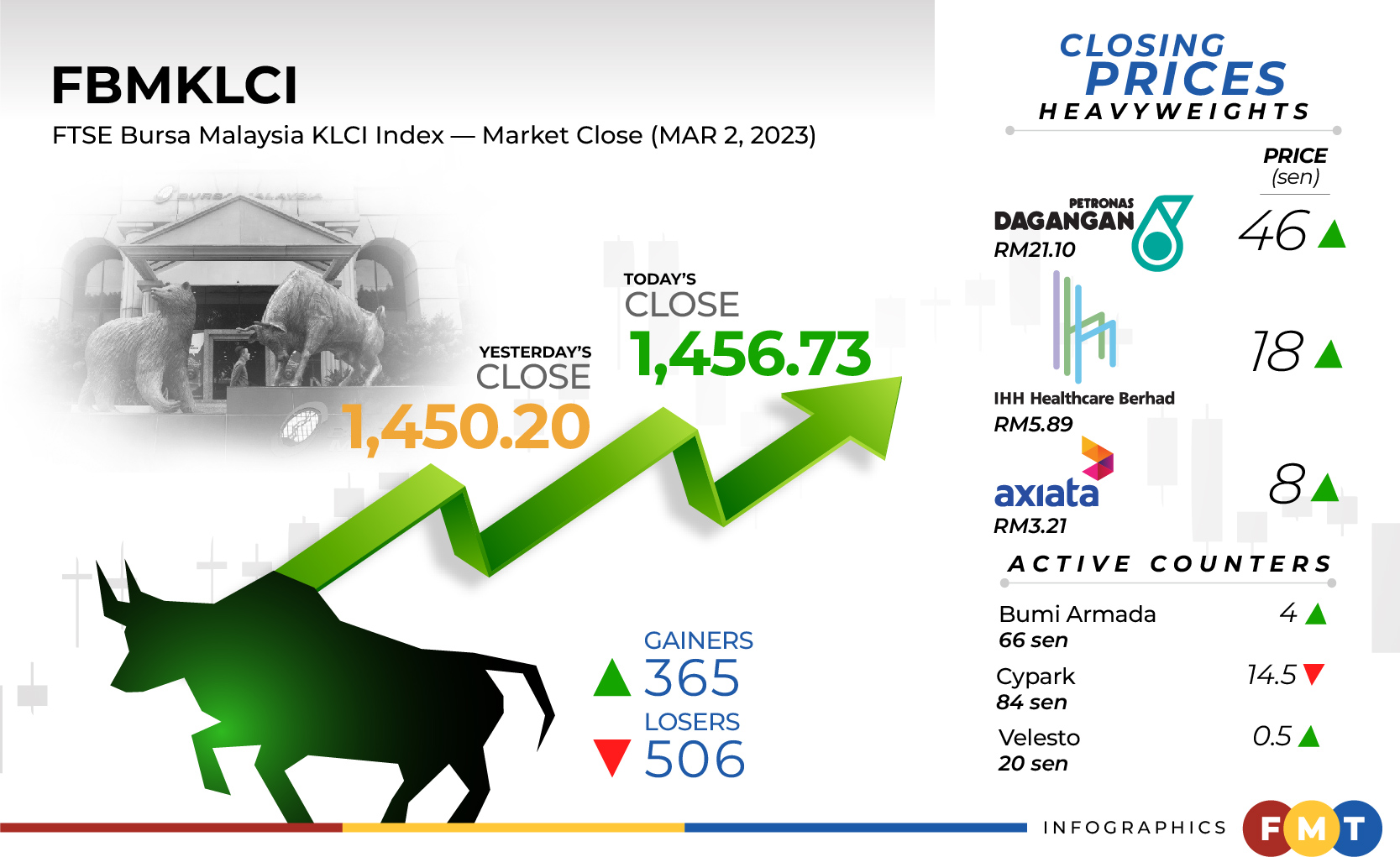 FBMKLCI

FTSE Bursa Malaysia KLCI Index — Market Close (MAR 2, 2023)

BURSA MALAYSIA

YESTERDAY'S CLOSE
1,450.20

TODAY'S CLOSE
1,456.73

GAINERS
365

LOSERS
506

CLOSING PRICES
HEAVYWEIGHTS

PRICE (sen)

PETRONAS DAGANGAN
RM21.10
46

IHH Healthcare Berhad
RM5.89
18

axiata
RM3.21
8

ACTIVE COUNTERS

Bumi Armada
66 sen
4

Cypark
84 sen
14.5

Velesto
20 sen
0.5

INFOGRAPHICS FMT